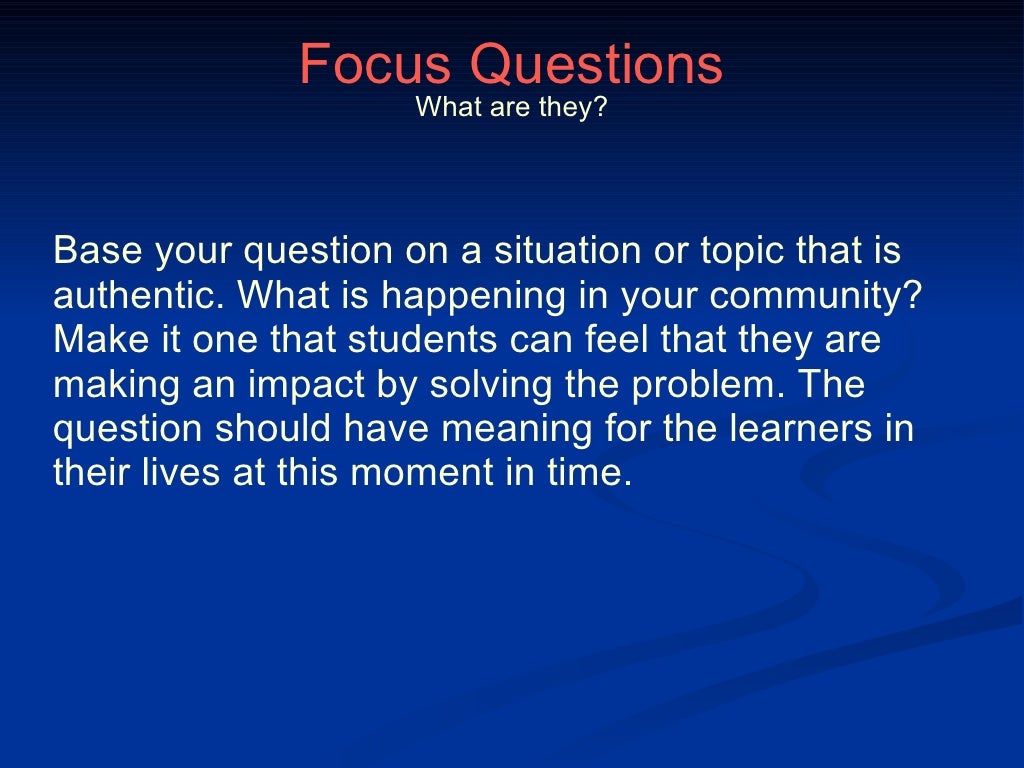 Focus Questions
What are they?

Base your question on a situation or topic that is authentic. What is happening in your community? Make it one that students can feel that they are making an impact by solving the problem. The question should have meaning for the learners in their lives at this moment in time.